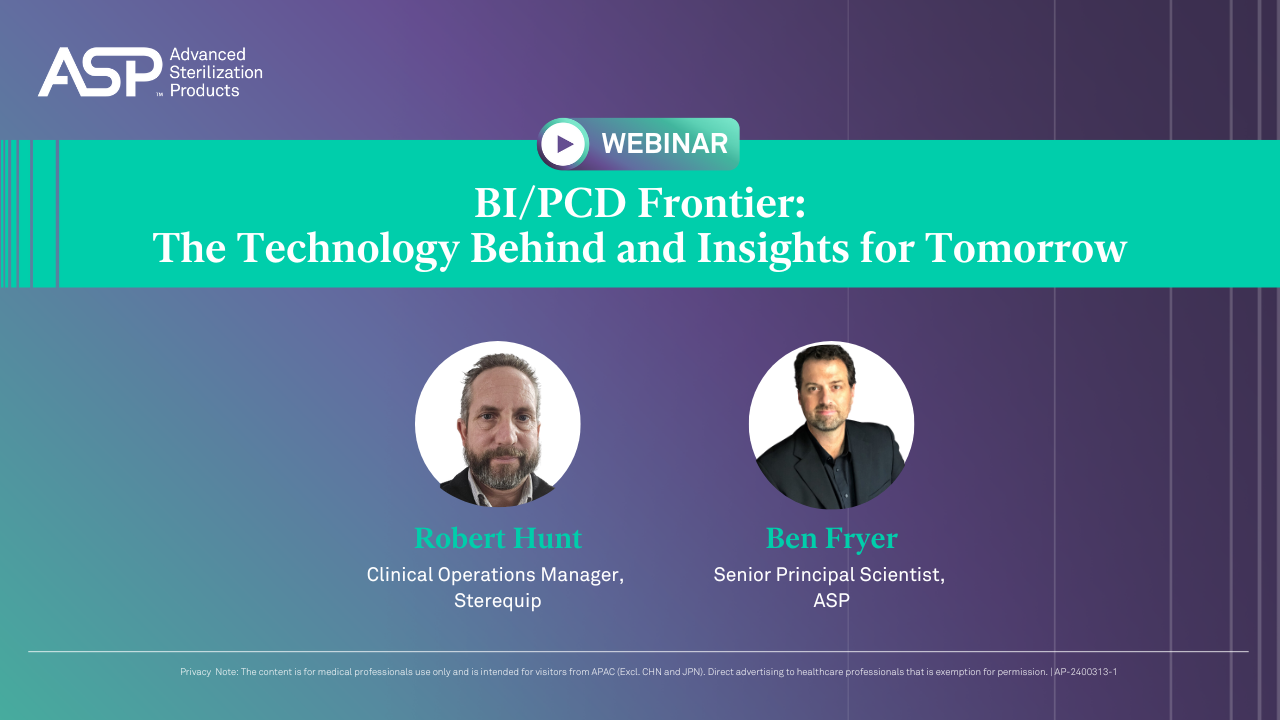 ASP™ Advanced Sterilization Products

WEBINAR

BI/PCD Frontier:
The Technology Behind and Insights for Tomorrow

Robert Hunt
Clinical Operations Manager, Sterequip

Ben Fryer
Senior Principal Scientist, ASP

Privacy Note: The content is for medical professionals use only and is intended for visitors from APAC (Excl. CHN and JPN). Direct advertising to healthcare professionals that is exemption for permission. | AP-2400313-1